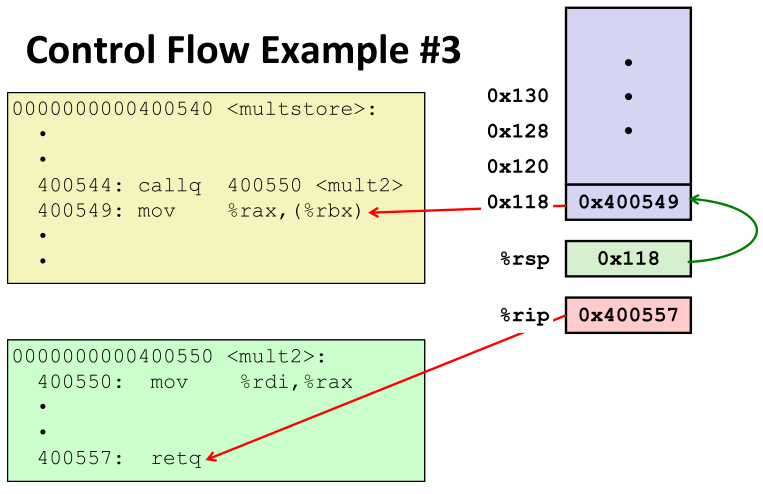 Control Flow Example #3

0000000000400540 <multstore>:
•
•
400544: callq 400550 <mult2>
400549: mov %rax,(%rbx)
•
•

0000000000400550 <mult2>:
400550: mov %rdi,%rax
•
•
400557: retq

•
•
•

0x130
0x128
0x120
0x118

0x400549

%rsp 0x118

%rip 0x400557